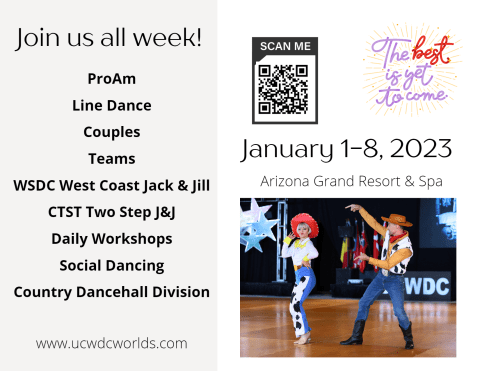 Join us all week!

ProAm

Line Dance

Couples

Teams

WSDC West Coast Jack & Jill

CTST Two Step J&J

Daily Workshops

Social Dancing

Country Dancehall Division

www.ucwdcworlds.com

SCAN ME

The best is yet to come

January 1-8, 2023

Arizona Grand Resort & Spa

WDC